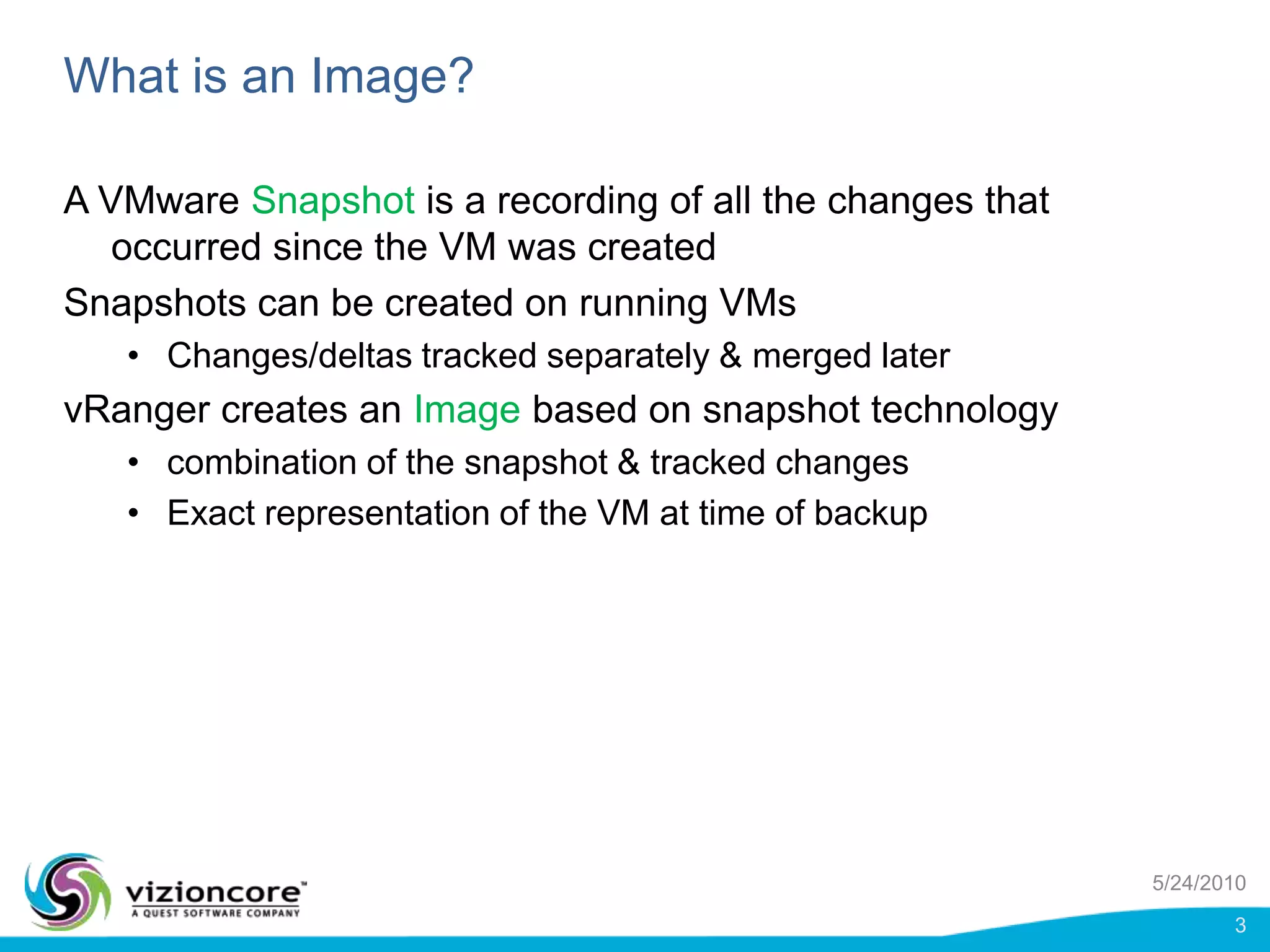 What is an Image?

A VMware Snapshot is a recording of all the changes that occurred since the VM was created

Snapshots can be created on running VMs

• Changes/deltas tracked separately & merged later

vRanger creates an Image based on snapshot technology

• combination of the snapshot & tracked changes
• Exact representation of the VM at time of backup

vizioncore™
A QUEST SOFTWARE COMPANY

5/24/2010

3